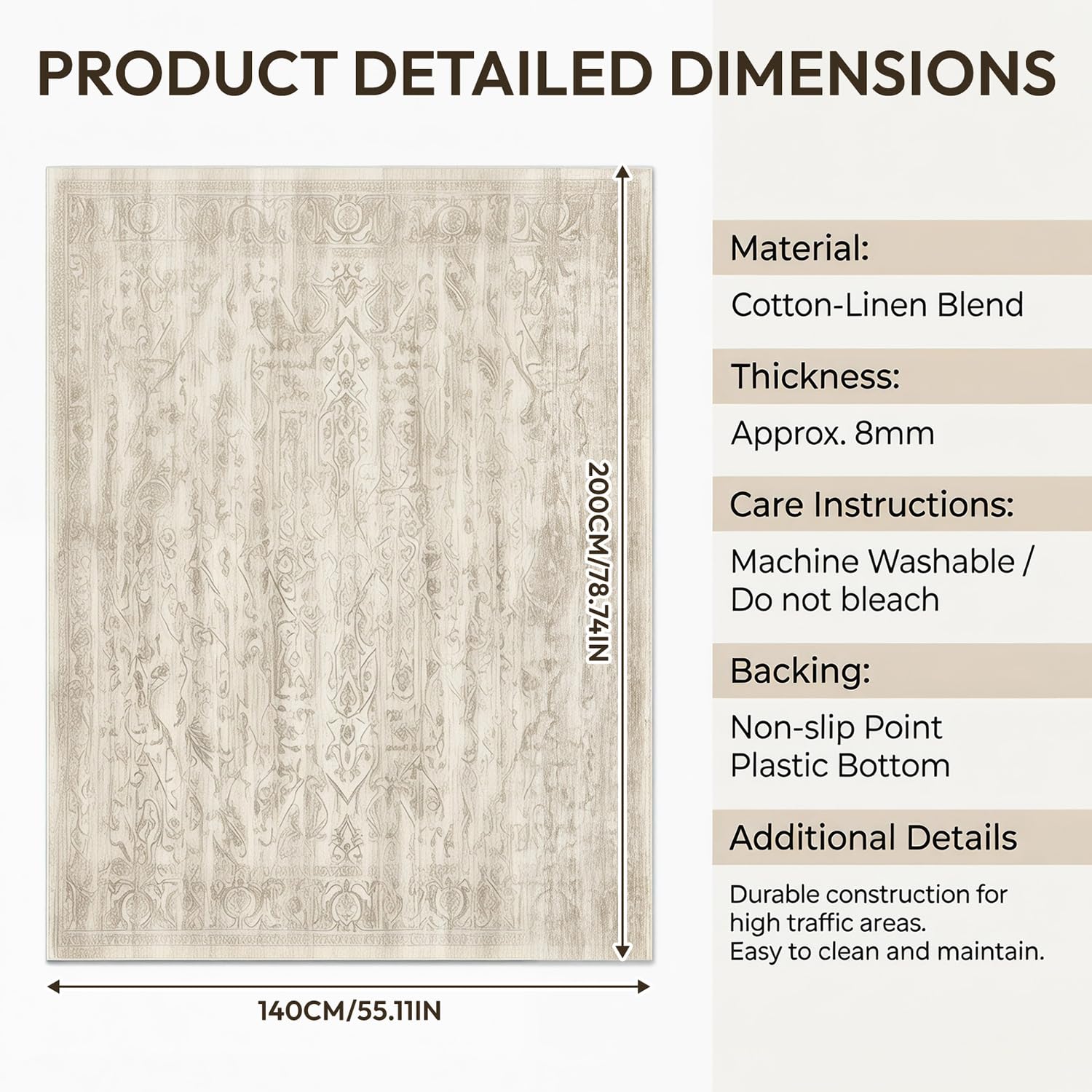 PRODUCT DETAILED DIMENSIONS

200CM/78.74IN

140CM/55.11IN

Material:

Cotton-Linen Blend

Thickness:

Approx. 8mm

Care Instructions:

Machine Washable / Do not bleach

Backing:

Non-slip Point Plastic Bottom

Additional Details

Durable construction for high traffic areas.
Easy to clean and maintain.